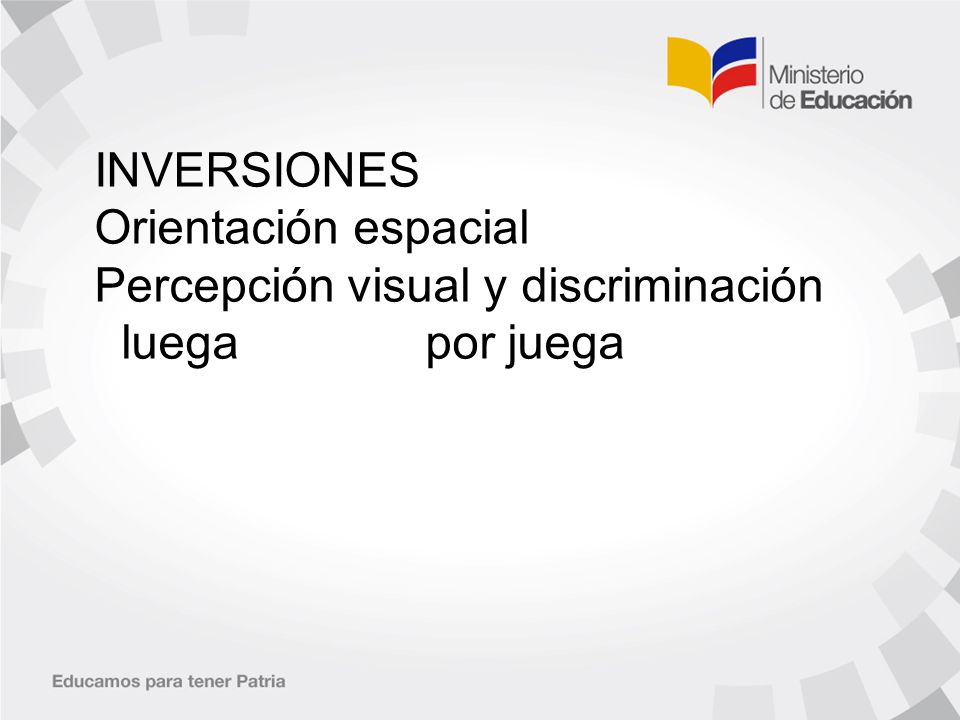 Ministerio de Educación

INVERSIONES
Orientación espacial
Percepción visual y discriminación
luega por juega

Educamos para tener Patria